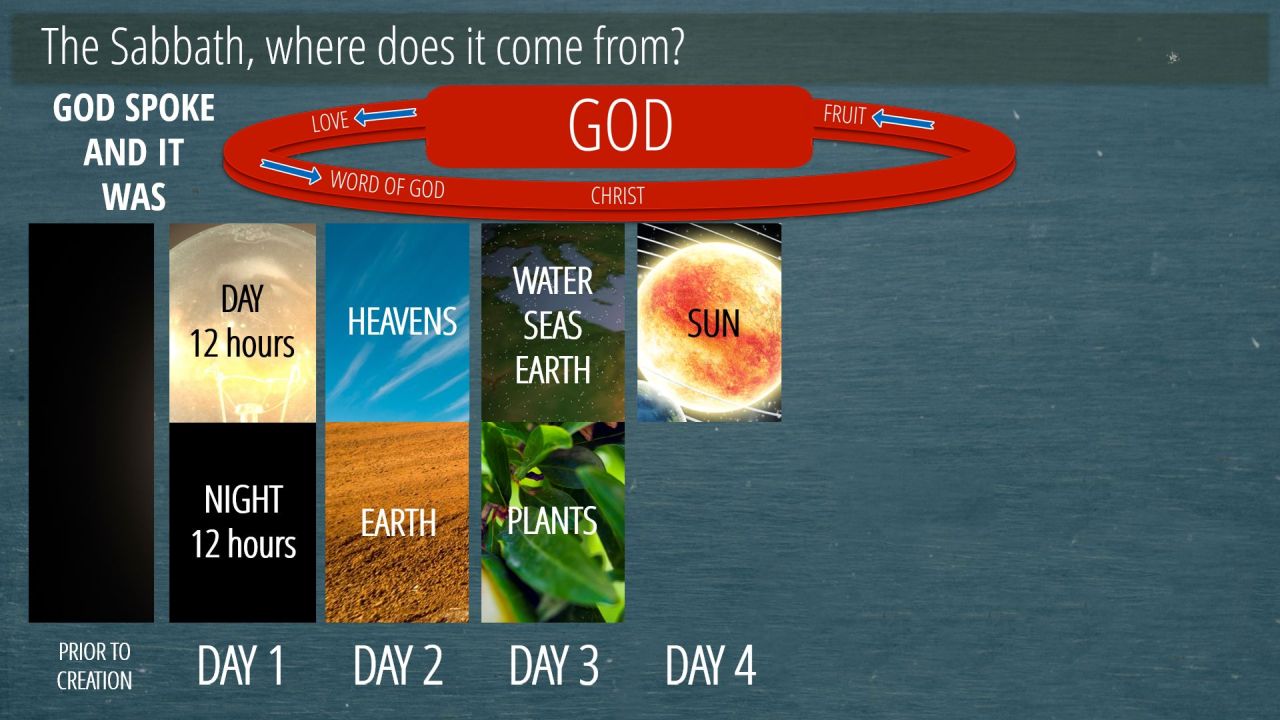 The Sabbath, where does it come from?

GOD SPOKE AND IT WAS

LOVE

GOD

FRUIT

WORD OF GOD

CHRIST

DAY
12 hours

NIGHT
12 hours

HEAVENS

EARTH

WATER
SEAS
EARTH

PLANTS

SUN

PRIOR TO CREATION

DAY 1

DAY 2

DAY 3

DAY 4